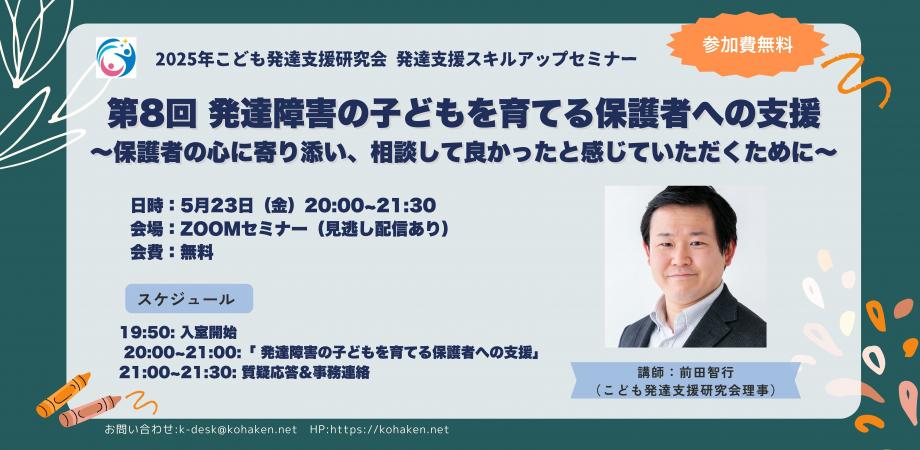 2025年こども発達支援研究会 発達支援スキルアップセミナー

参加費無料

第8回 発達障害の子どもを育てる保護者への支援
〜保護者の心に寄り添い、相談して良かったと感じていただくために〜

日時：5月23日（金）20:00~21:30
会場：ZOOMセミナー（見逃し配信あり）
会費：無料

スケジュール

19:50: 入室開始
20:00~21:00:「 発達障害の子どもを育てる保護者への支援」
21:00~21:30: 質疑応答&事務連絡

講師：前田智行
（こども発達支援研究会理事）

お問い合わせ:k-desk@kohaken.net HP:https://kohaken.net